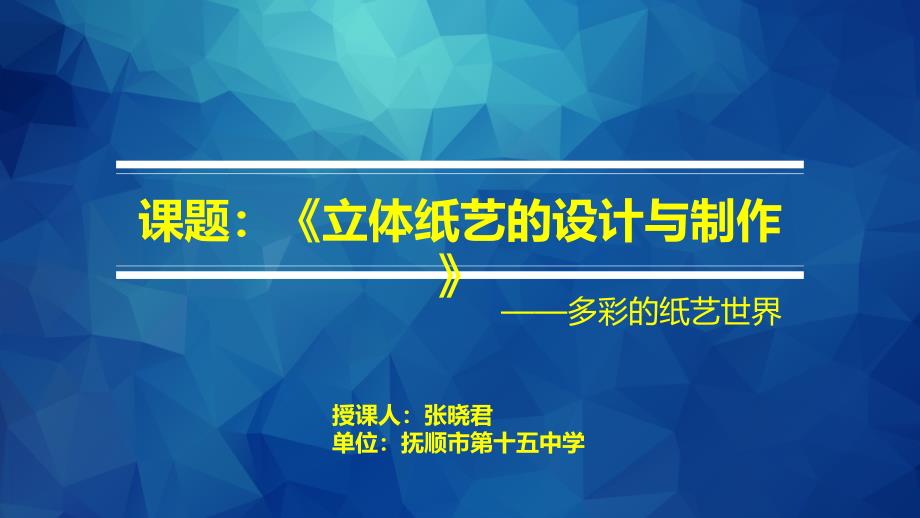 课题：《立体纸艺的设计与制作》

——多彩的纸艺世界

授课人：张晓君
单位：抚顺市第十五中学